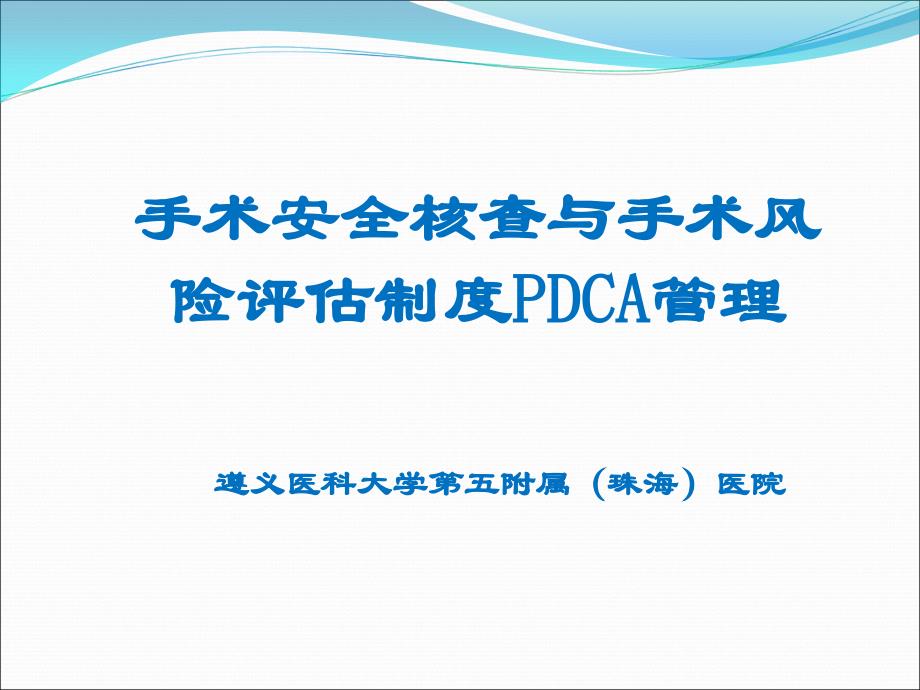 手术安全核查与手术风险评估制度PDCA管理

遵义医科大学第五附属（珠海）医院